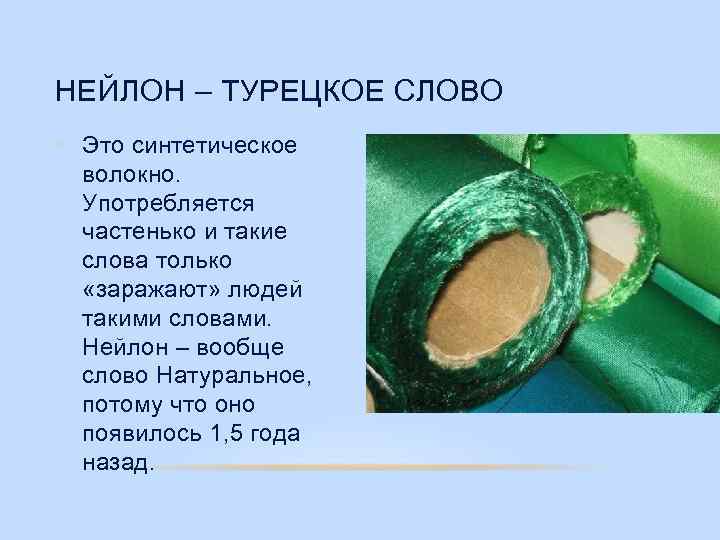 НЕЙЛОН – ТУРЕЦКОЕ СЛОВО

Это синтетическое волокно. Употребляется частенько и такие слова только «заражают» людей такими словами. Нейлон – вообще слово Натуральное, потому что оно появилось 1,5 года назад.